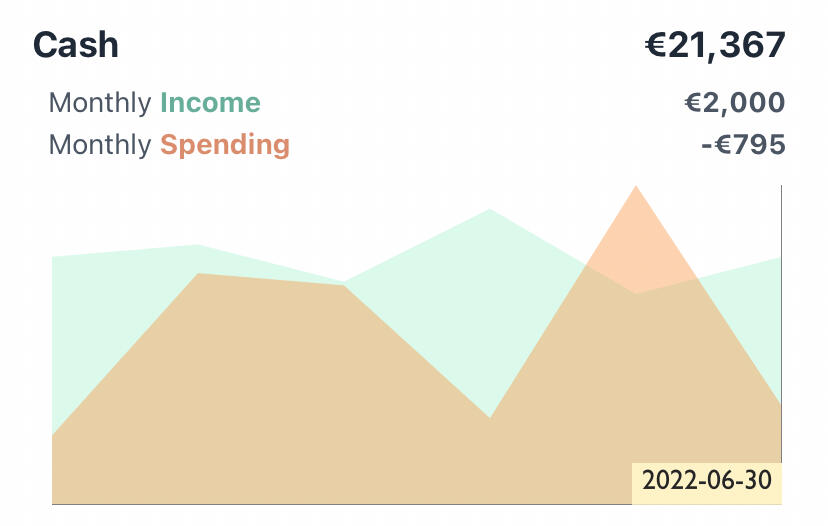 Cash €21,367

Monthly Income €2,000

Monthly Spending -€795

2022-06-30